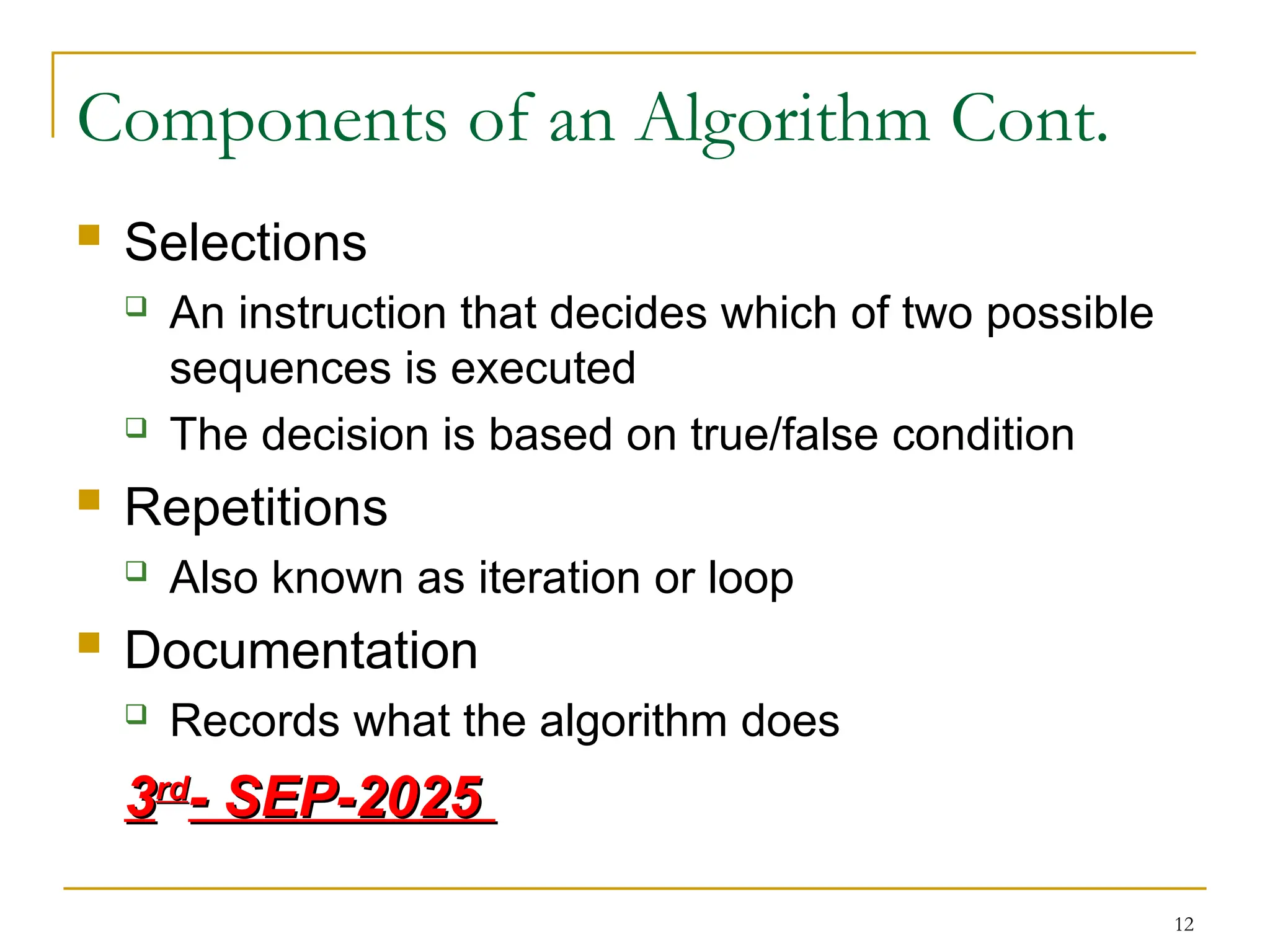 Components of an Algorithm Cont.

Selections

An instruction that decides which of two possible sequences is executed

The decision is based on true/false condition

Repetitions

Also known as iteration or loop

Documentation

Records what the algorithm does

3rd- SEP-2025

12